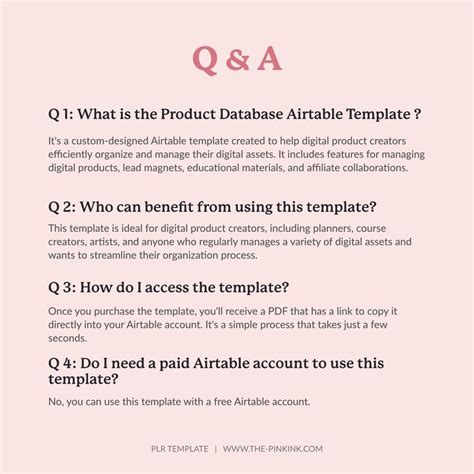 Q & A

Q 1: What is the Product Database Airtable Template ?

It's a custom-designed Airtable template created to help digital product creators efficiently organize and manage their digital assets. It includes features for managing digital products, lead magnets, educational materials, and affiliate collaborations.

Q 2: Who can benefit from using this template?

This template is ideal for digital product creators, including planners, course creators, artists, and anyone who regularly manages a variety of digital assets and wants to streamline their organization process.

Q 3: How do I access the template?

Once you purchase the template, you'll receive a PDF that has a link to copy it directly into your Airtable account. It's a simple process that takes just a few seconds.

Q 4: Do I need a paid Airtable account to use this template?

No, you can use this template with a free Airtable account.

PLR TEMPLATE | WWW.THE-PINKINK.COM